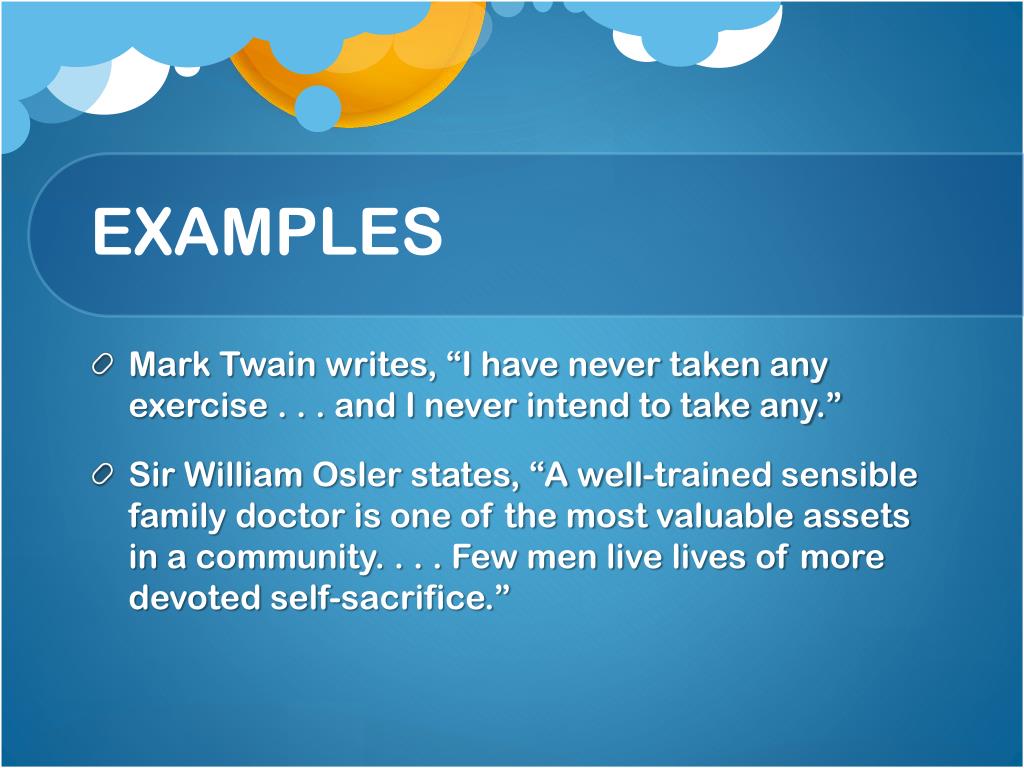 EXAMPLES

Mark Twain writes, “I have never taken any exercise . . . and I never intend to take any.”

Sir William Osler states, “A well-trained sensible family doctor is one of the most valuable assets in a community. . . . Few men live lives of more devoted self-sacrifice.”